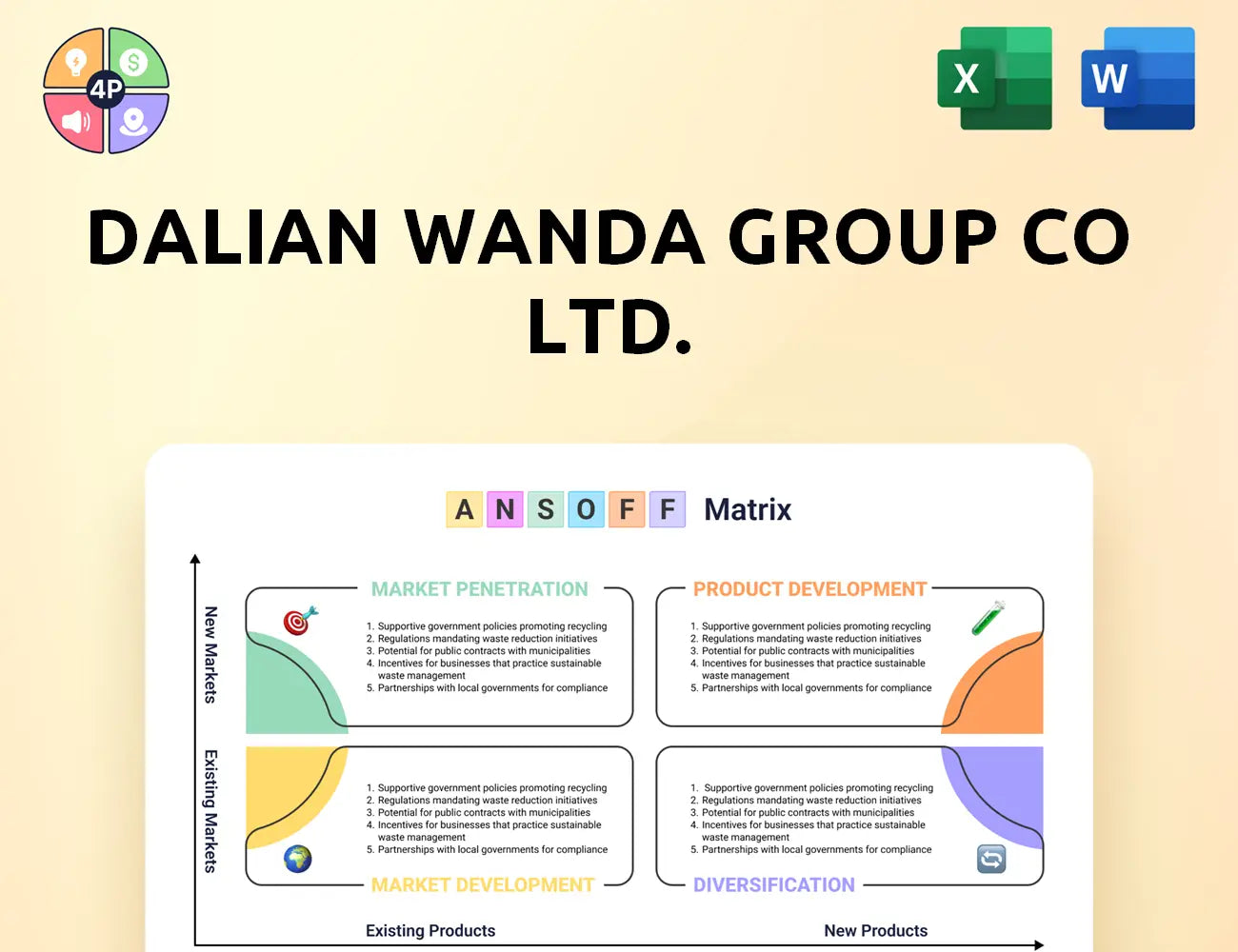 4P

X

W

DALIAN WANDA GROUP CO LTD.

A N S O F F Matrix

New Markets

Existing Markets

MARKET PENETRATION

1. Supportive government policies promoting recycling
2. Regulations mandating waste reduction initiatives
3. Potential for public contracts with municipalities
4. Incentives for businesses that practice sustainable waste management
5. Partnerships with local governments for compliance

PRODUCT DEVELOPMENT

1. Supportive government policies promoting recycling
2. Regulations mandating waste reduction initiatives
3. Potential for public contracts with municipalities
4. Incentives for businesses that practice sustainable waste management
5. Partnerships with local governments for compliance

1. Supportive government policies promoting recycling
2. Regulations mandating waste reduction initiatives
3. Potential for public contracts with municipalities
4. Incentives for businesses that practice sustainable waste management
5. Partnerships with local governments for compliance

MARKET DEVELOPMENT

1. Supportive government policies promoting recycling
2. Regulations mandating waste reduction initiatives
3. Potential for public contracts with municipalities
4. Incentives for businesses that practice sustainable waste management
5. Partnerships with local governments for compliance

DIVERSIFICATION

Existing Products

New Products